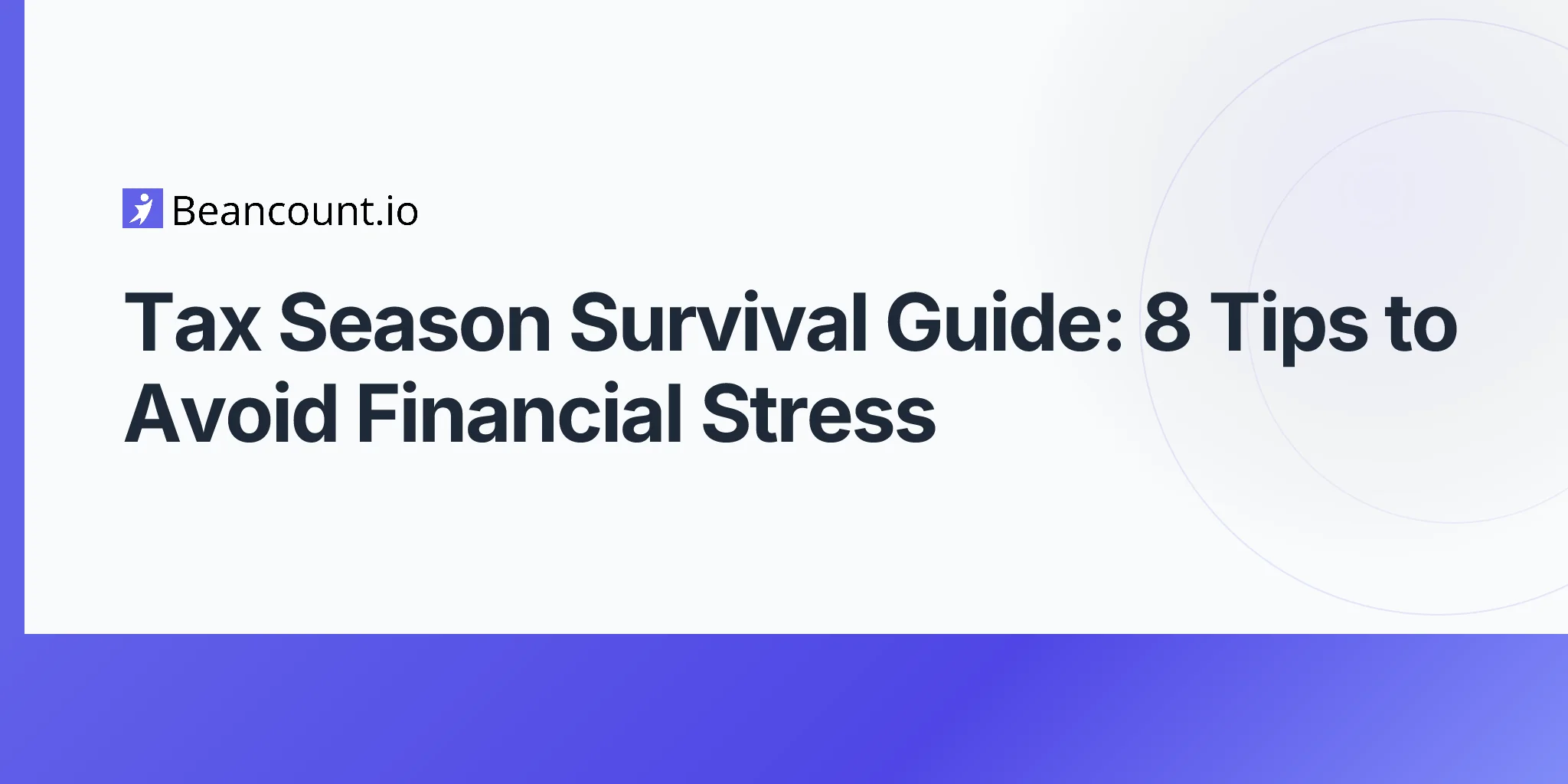 Beancount.io

Tax Season Survival Guide: 8 Tips to Avoid Financial Stress